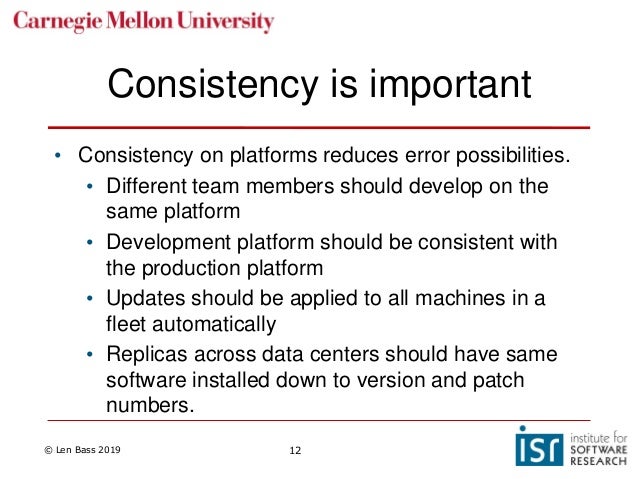 Carnegie Mellon University

Consistency is important

• Consistency on platforms reduces error possibilities.
  • Different team members should develop on the same platform
  • Development platform should be consistent with the production platform
  • Updates should be applied to all machines in a fleet automatically
  • Replicas across data centers should have same software installed down to version and patch numbers.

© Len Bass 2019

12

isr institute for SOFTWARE RESEARCH